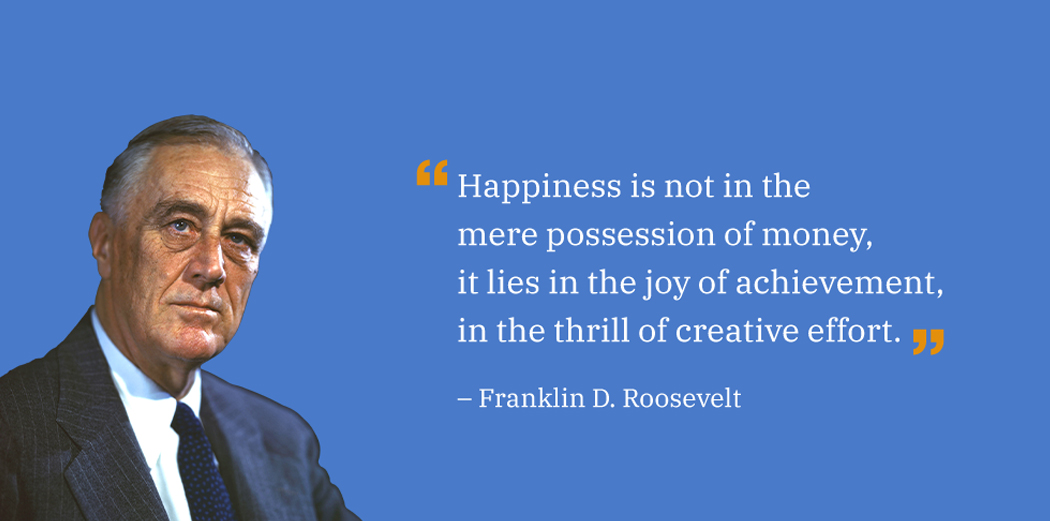 “Happiness is not in the mere possession of money, it lies in the joy of achievement, in the thrill of creative effort.”

– Franklin D. Roosevelt